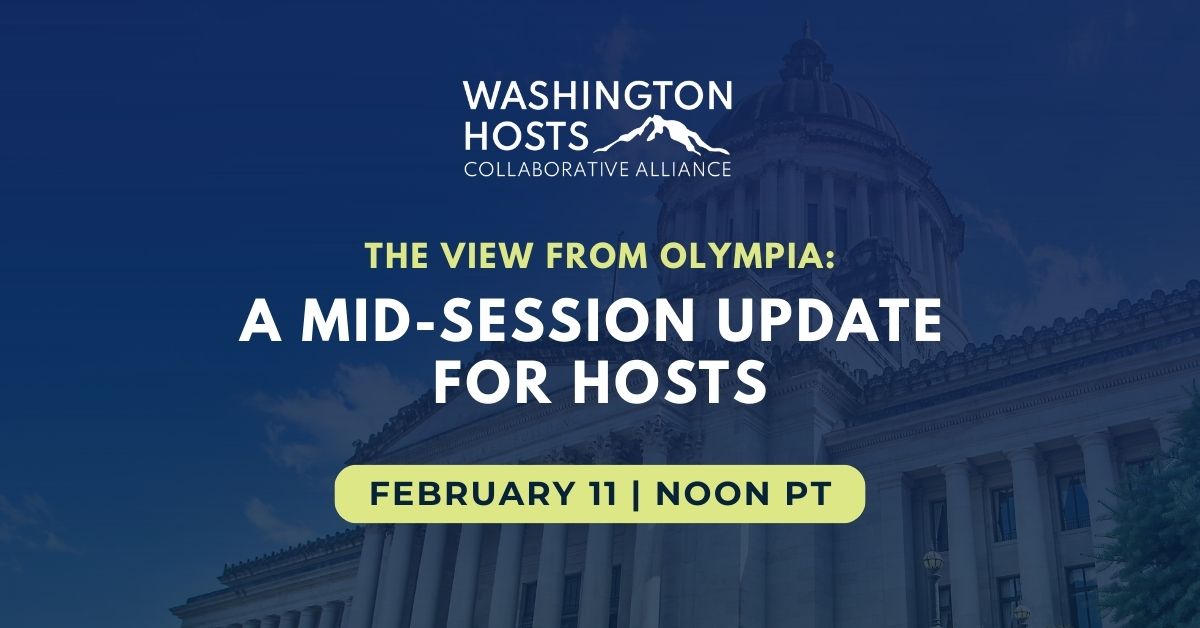 WASHINGTON HOSTS
COLLABORATIVE ALLIANCE

THE VIEW FROM OLYMPIA:

A MID-SESSION UPDATE FOR HOSTS

FEBRUARY 11 | NOON PT